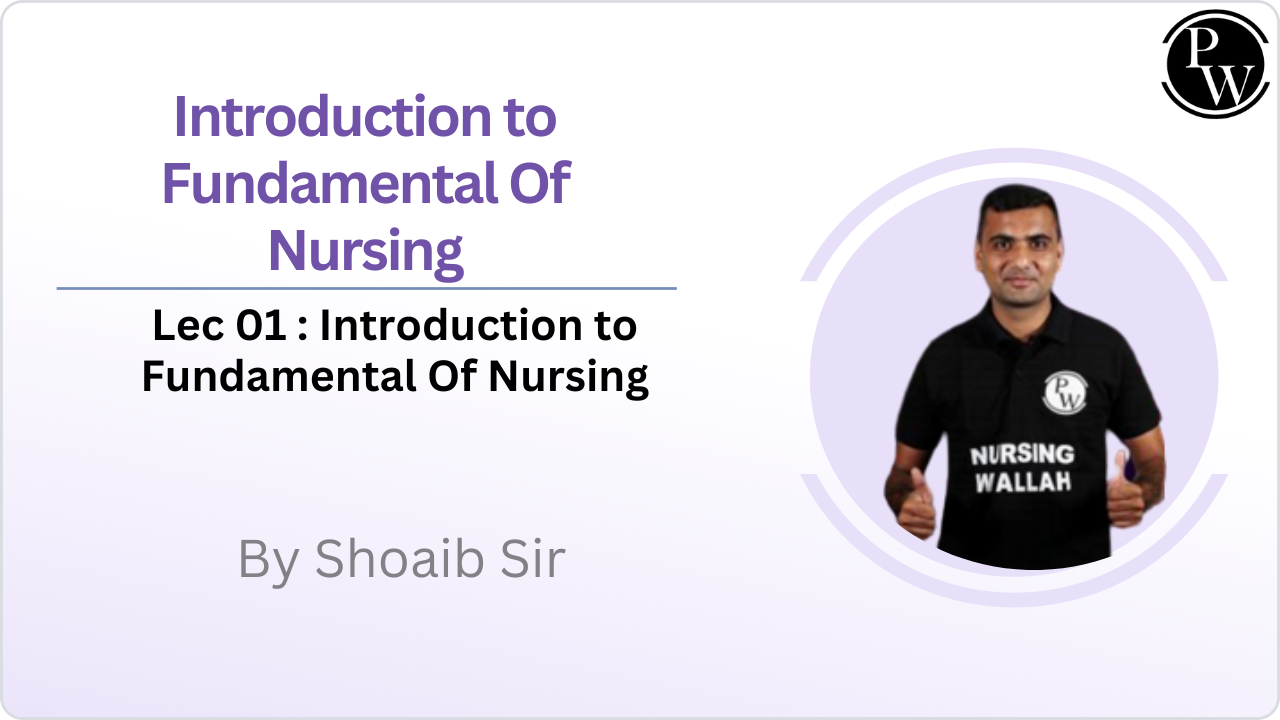 PW

Introduction to Fundamental Of Nursing

Lec 01 : Introduction to Fundamental Of Nursing

By Shoaib Sir

PW

NURSING WALLAH